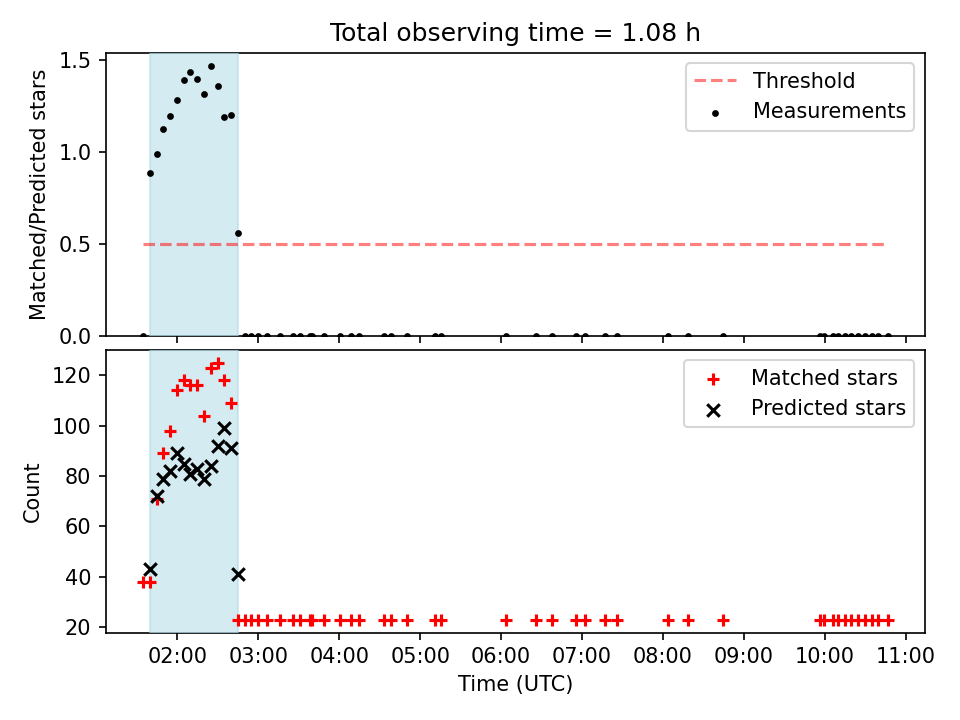 Total observing time = 1.08 h

Matched/Predicted stars

1.5
1.0
0.5
0.0

Threshold
Measurements

Count

120
100
80
60
40
20

Matched stars
Predicted stars

02:00 03:00 04:00 05:00 06:00 07:00 08:00 09:00 10:00 11:00

Time (UTC)